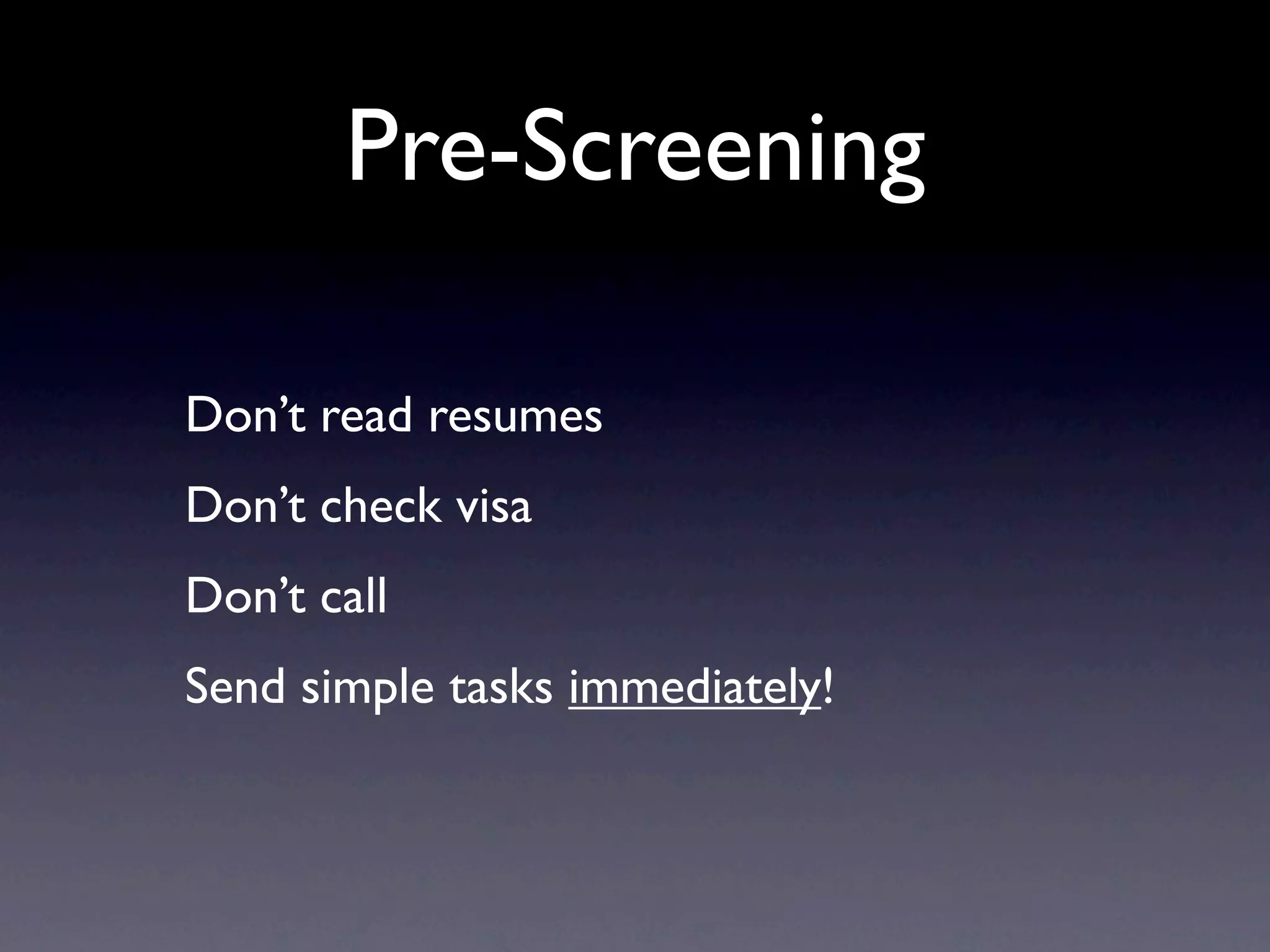 Pre-Screening

Don’t read resumes

Don’t check visa

Don’t call

Send simple tasks immediately!